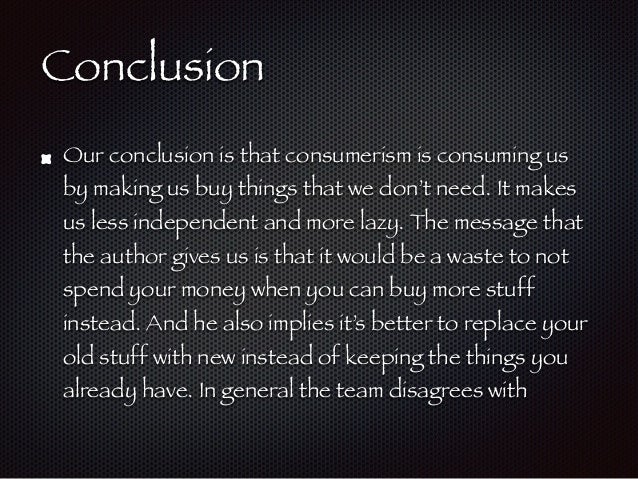 Conclusion

Our conclusion is that consumerism is consuming us by making us buy things that we don't need. It makes us less independent and more lazy. The message that the author gives us is that it would be a waste to not spend your money when you can buy more stuff instead. And he also implies it's better to replace your old stuff with new instead of keeping the things you already have. In general the team disagrees with